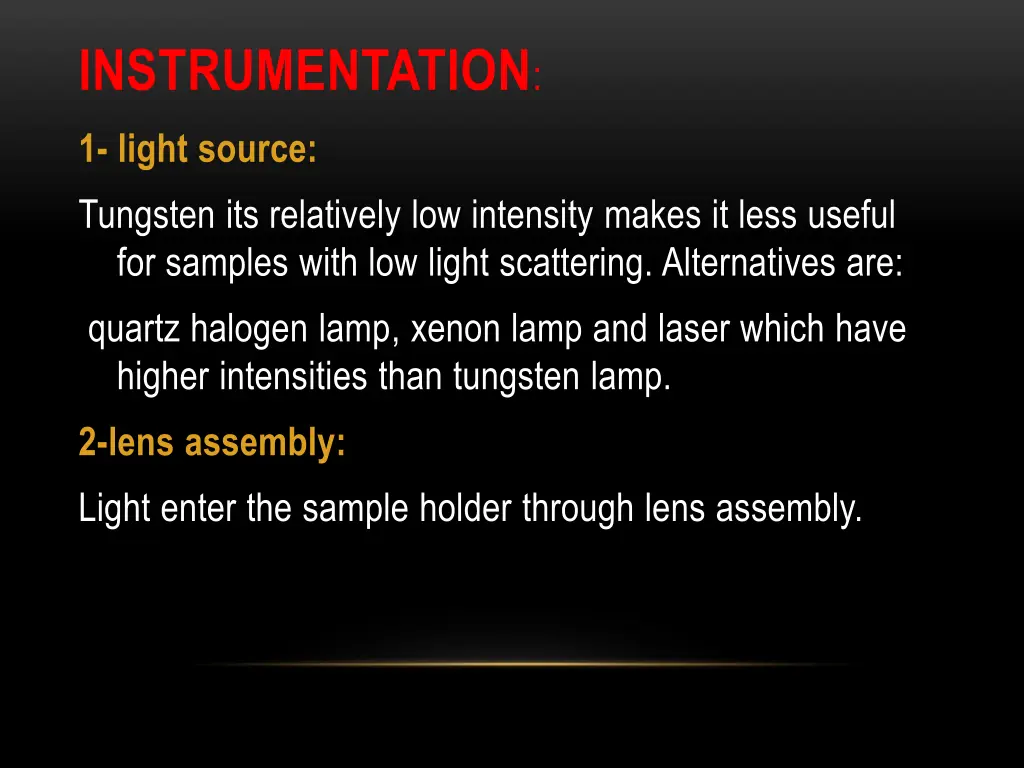 INSTRUMENTATION:

1- light source:

Tungsten its relatively low intensity makes it less useful for samples with low light scattering. Alternatives are:

quartz halogen lamp, xenon lamp and laser which have higher intensities than tungsten lamp.

2-lens assembly:

Light enter the sample holder through lens assembly.